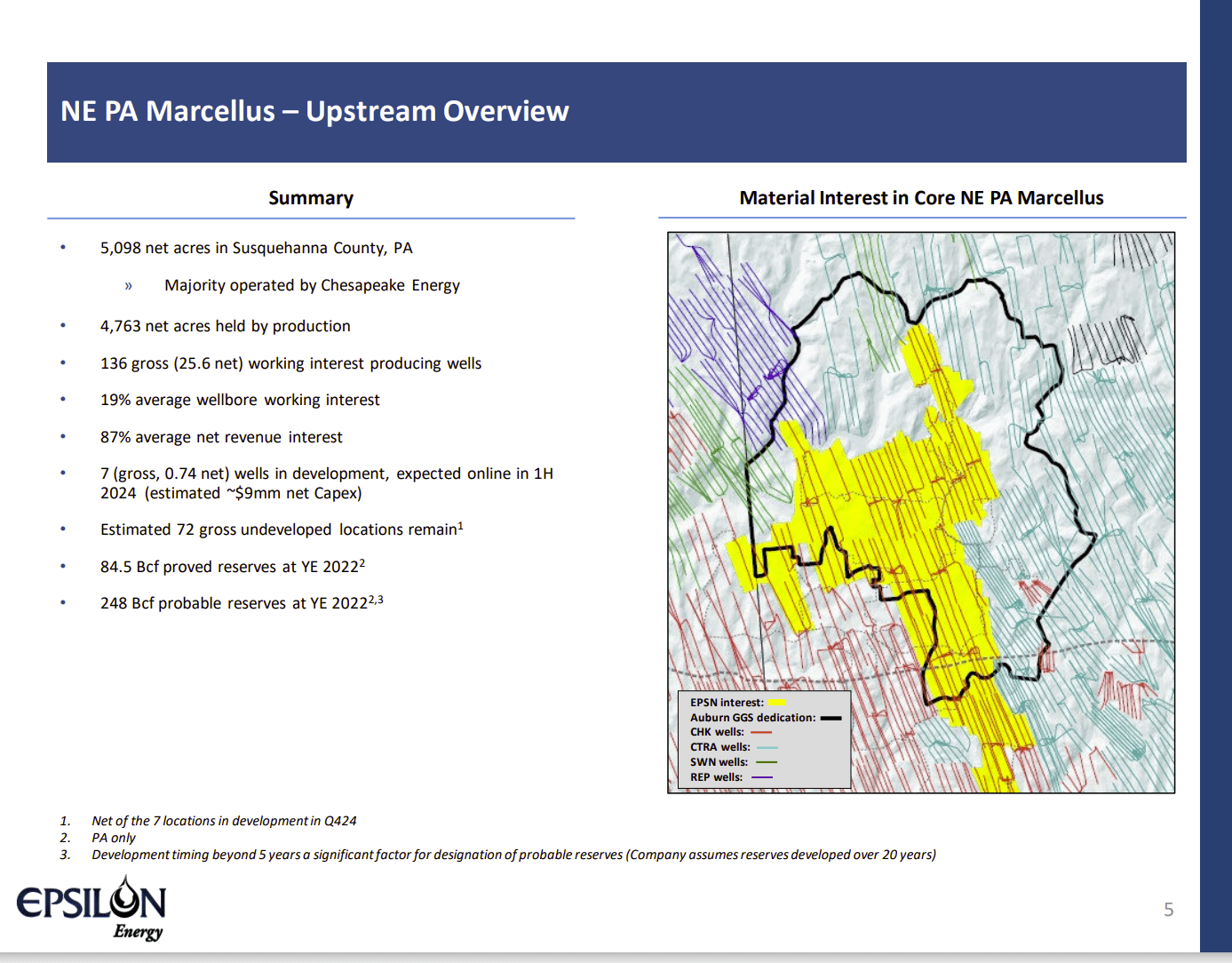 NE PA Marcellus – Upstream Overview

Summary

• 5,098 net acres in Susquehanna County, PA

» Majority operated by Chesapeake Energy

• 4,763 net acres held by production

• 136 gross (25.6 net) working interest producing wells

• 19% average wellbore working interest

• 87% average net revenue interest

• 7 (gross, 0.74 net) wells in development, expected online in 1H 2024 (estimated ~$9mm net Capex)

• Estimated 72 gross undeveloped locations remain$^1$

• 84.5 Bcf proved reserves at YE 2022$^2$

• 248 Bcf probable reserves at YE 2022$^{2,3}$

Material Interest in Core NE PA Marcellus

EPSN interest:
Auburn GGS dedication:
CHK wells:
CTRA wells:
SWN wells:
REP wells:

1. Net of the 7 locations in development in Q424
2. PA only
3. Development timing beyond 5 years a significant factor for designation of probable reserves (Company assumes reserves developed over 20 years)

EPSILON Energy

5